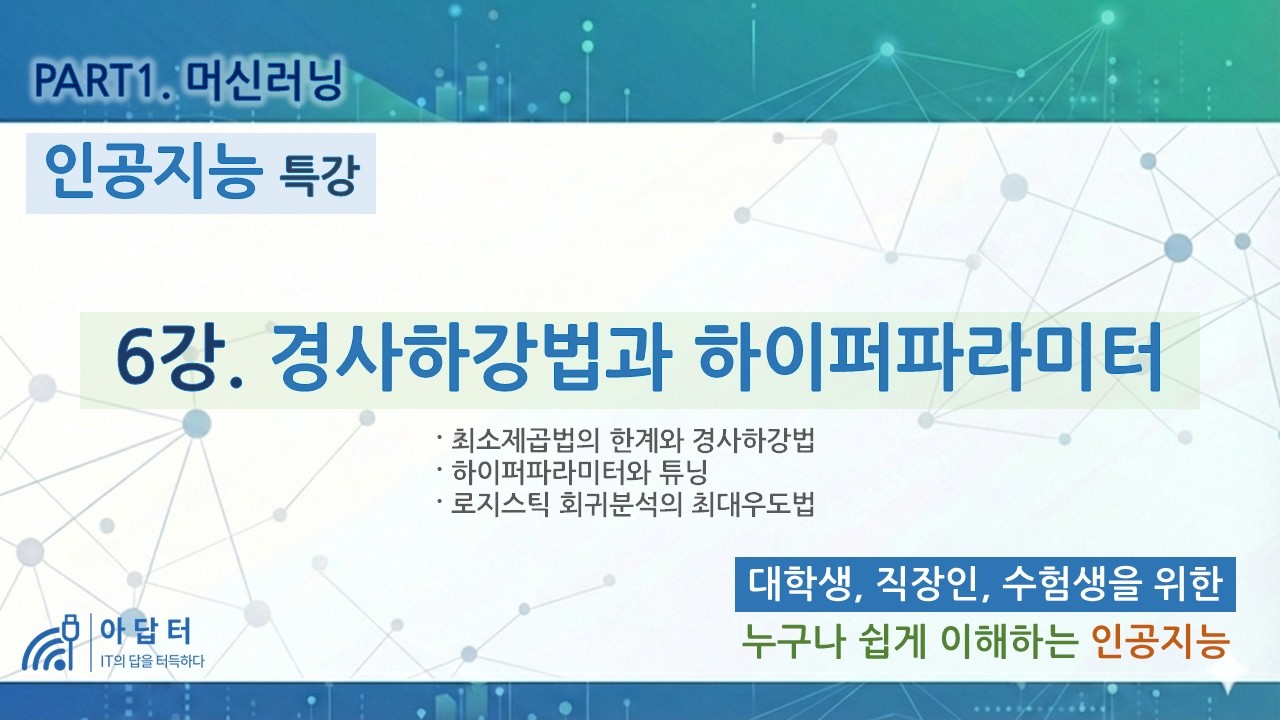 PART1. 머신러닝

인공지능 특강

6강. 경사하강법과 하이퍼파라미터

· 최소제곱법의 한계와 경사하강법
· 하이퍼파라미터와 튜닝
· 로지스틱 회귀분석의 최대우도법

대학생, 직장인, 수험생을 위한
누구나 쉽게 이해하는 인공지능

아 답 터
IT의 답을 터득하다